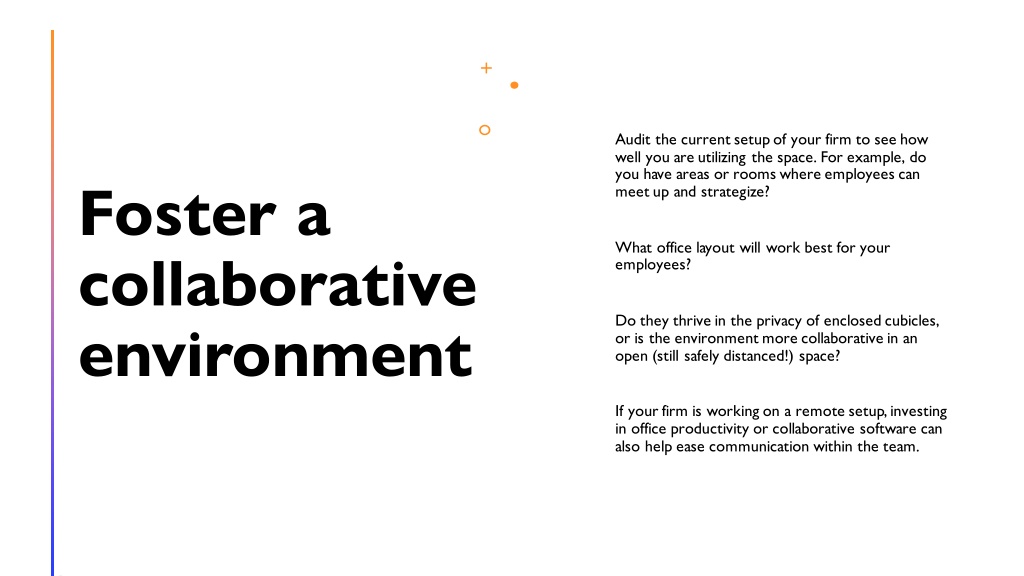 Foster a collaborative environment

Audit the current setup of your firm to see how well you are utilizing the space. For example, do you have areas or rooms where employees can meet up and strategize?

What office layout will work best for your employees?

Do they thrive in the privacy of enclosed cubicles, or is the environment more collaborative in an open (still safely distanced!) space?

If your firm is working on a remote setup, investing in office productivity or collaborative software can also help ease communication within the team.